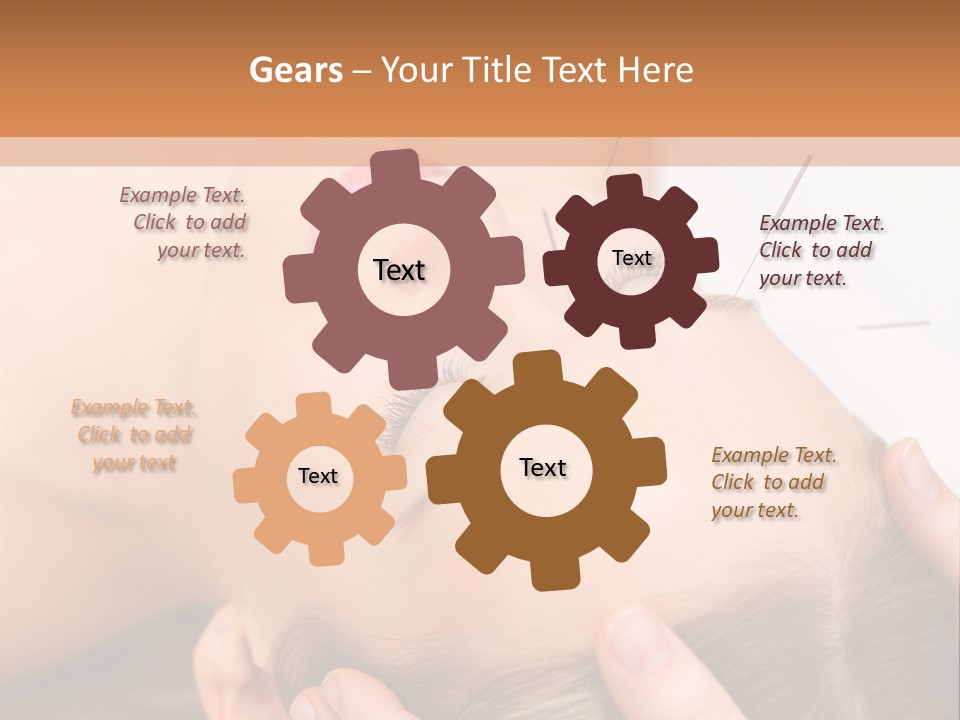 Gears – Your Title Text Here

Example Text. Click to add your text.

Text

Text

Example Text. Click to add your text.

Example Text. Click to add your text

Text

Text

Example Text. Click to add your text.